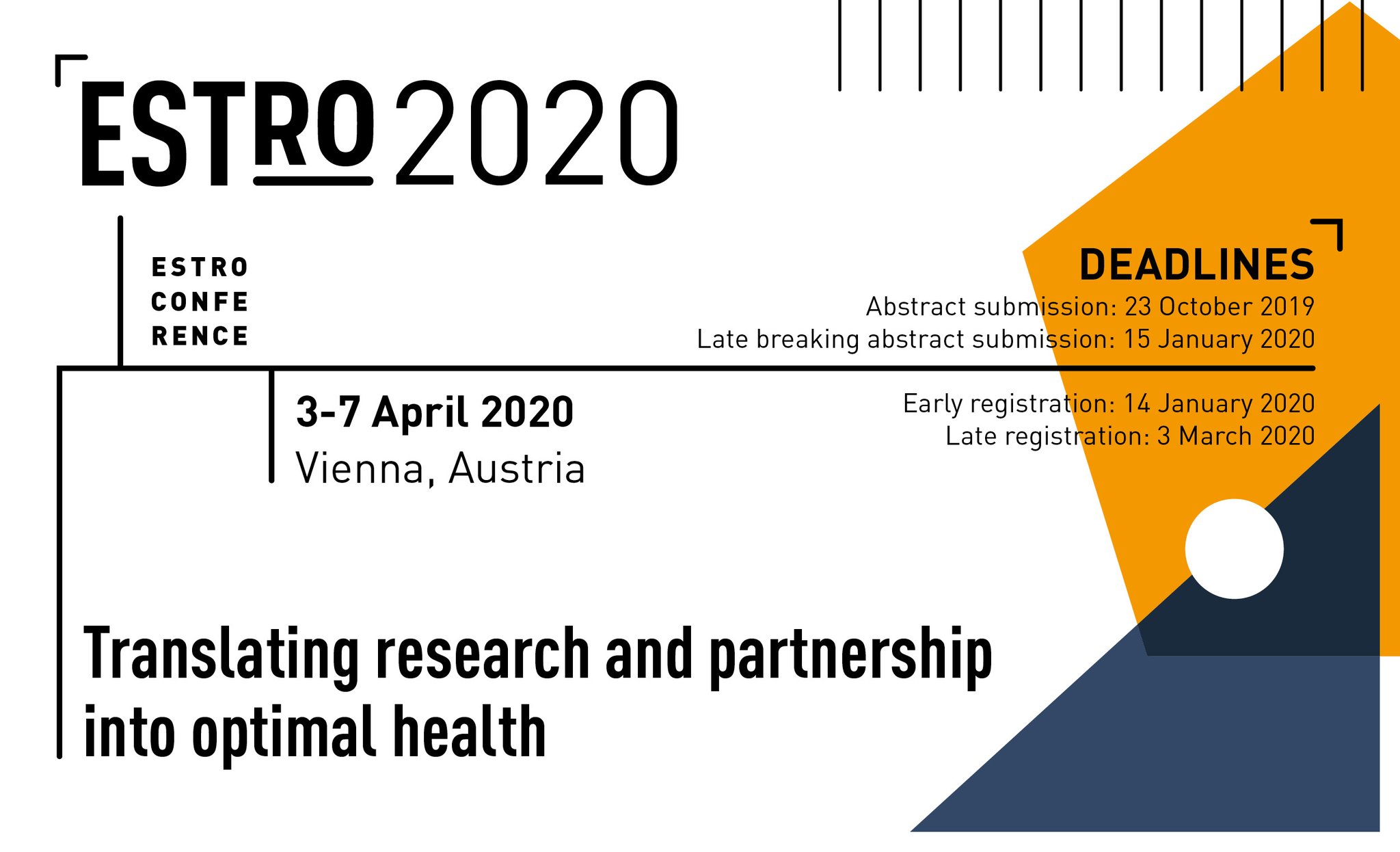 ESTRO 2020

ESTRO CONFE RENCE

DEADLINES
Abstract submission: 23 October 2019
Late breaking abstract submission: 15 January 2020

3-7 April 2020
Vienna, Austria

Early registration: 14 January 2020
Late registration: 3 March 2020

Translating research and partnership into optimal health